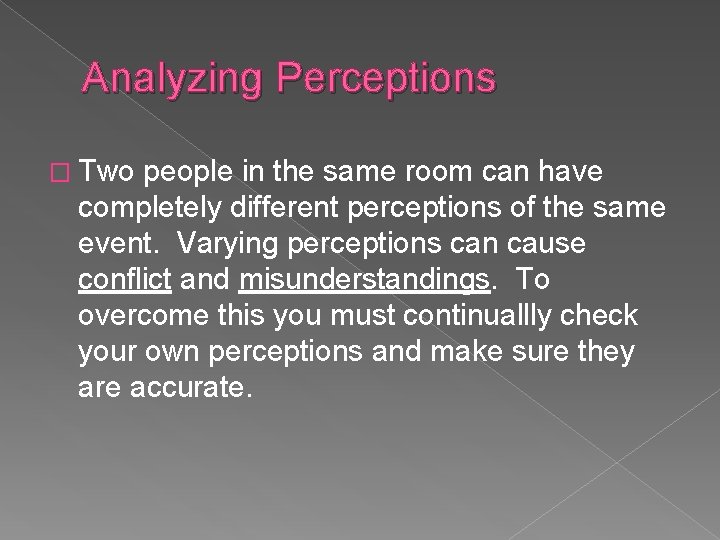 Analyzing Perceptions

Two people in the same room can have completely different perceptions of the same event. Varying perceptions can cause conflict and misunderstandings. To overcome this you must continuallly check your own perceptions and make sure they are accurate.